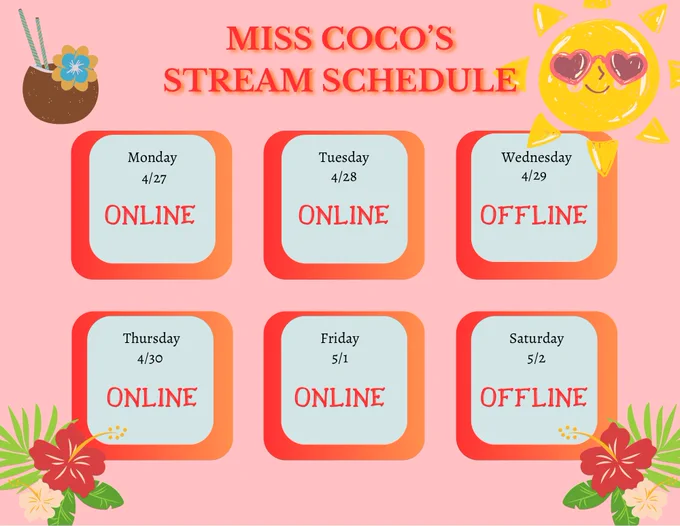 MISS COCO'S
STREAM SCHEDULE

Monday
4/27
ONLINE

Tuesday
4/28
ONLINE

Wednesday
4/29
OFFLINE

Thursday
4/30
ONLINE

Friday
5/1
ONLINE

Saturday
5/2
OFFLINE